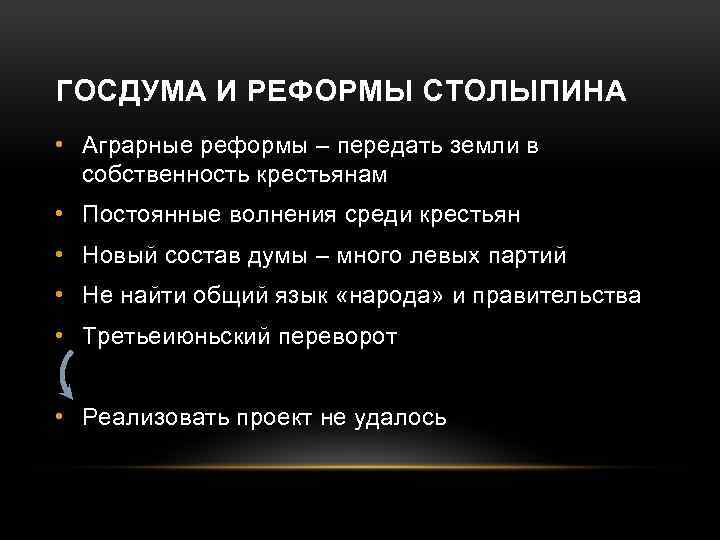 ГОСДУМА И РЕФОРМЫ СТОЛЫПИНА

• Аграрные реформы – передать земли в собственность крестьянам
• Постоянные волнения среди крестьян
• Новый состав думы – много левых партий
• Не найти общий язык «народа» и правительства
• Третьеиюньский переворот

• Реализовать проект не удалось